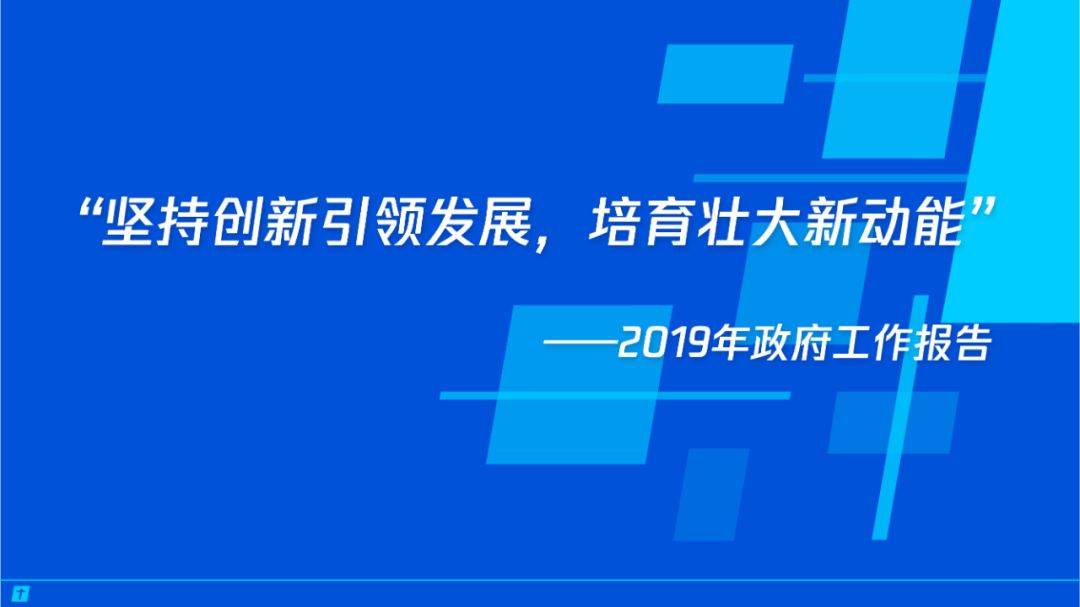 “坚持创新引领发展，培育壮大新动能”

——2019年政府工作报告